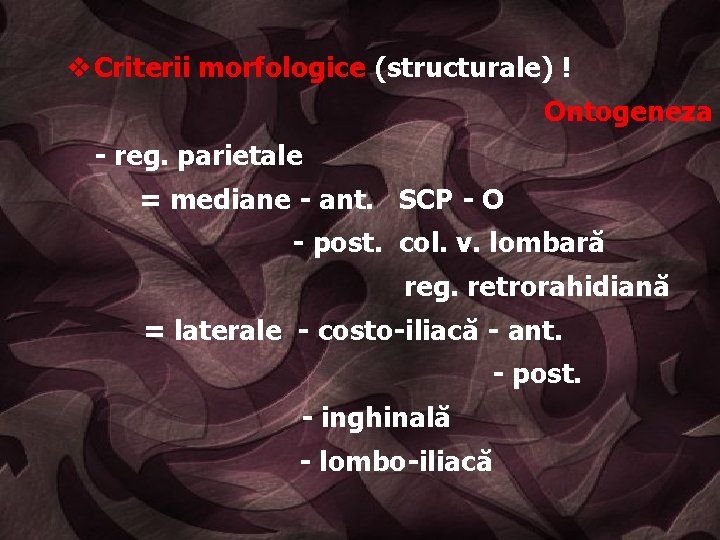 ❖ Criterii morfologice (structurale) !

Ontogeneza

- reg. parietale

= mediane - ant. SCP - O

- post. col. v. lombară

reg. retrorahidiană

= laterale - costo-iliacă - ant.

- post.

- inghinală

- lombo-iliacă